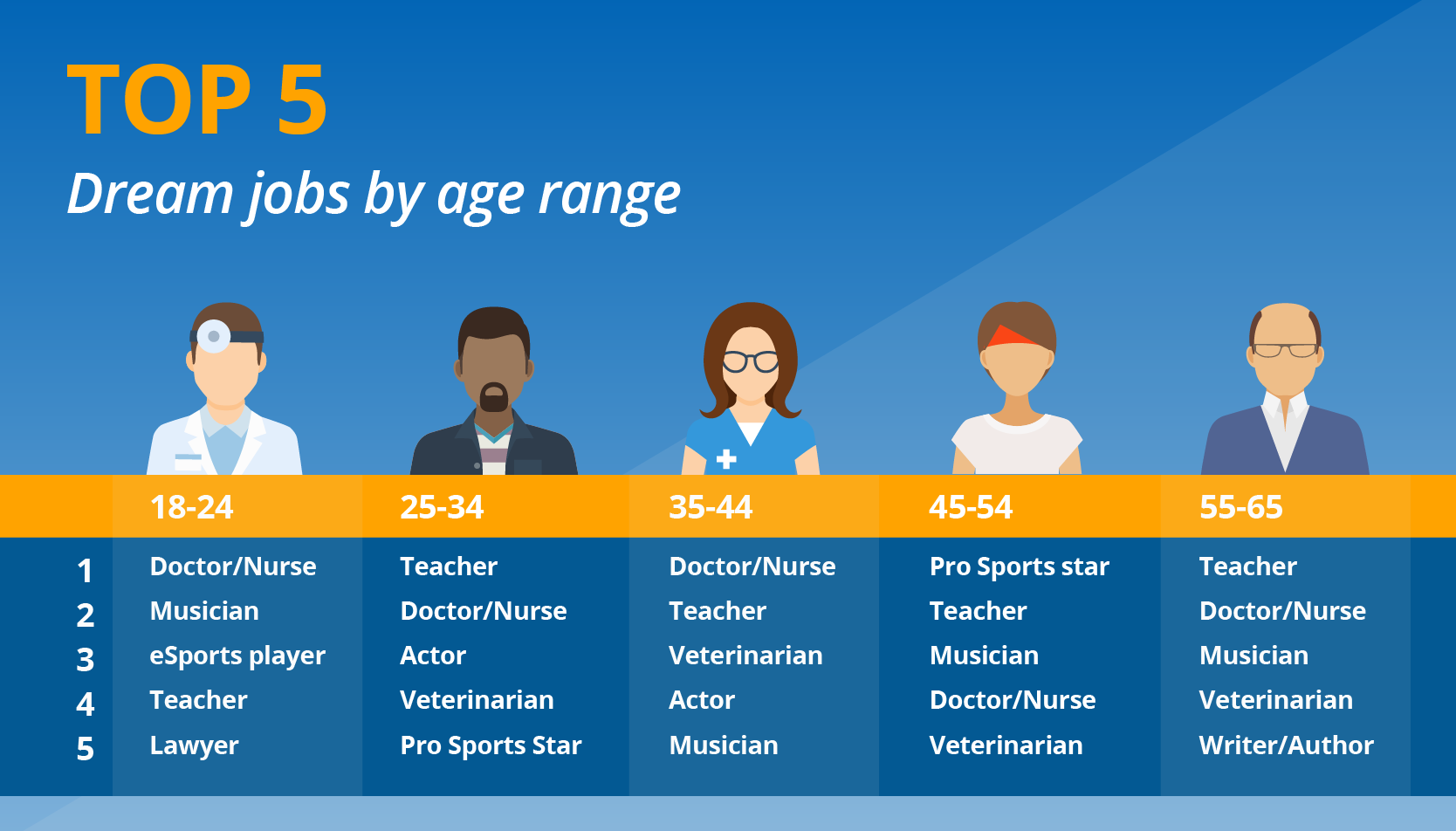 TOP 5

Dream jobs by age range

| | 18-24 | 25-34 | 35-44 | 45-54 | 55-65 |
|---|---|---|---|---|---|
| 1 | Doctor/Nurse | Teacher | Doctor/Nurse | Pro Sports star | Teacher |
| 2 | Musician | Doctor/Nurse | Teacher | Teacher | Doctor/Nurse |
| 3 | eSports player | Actor | Veterinarian | Musician | Musician |
| 4 | Teacher | Veterinarian | Actor | Doctor/Nurse | Veterinarian |
| 5 | Lawyer | Pro Sports Star | Musician | Veterinarian | Writer/Author |